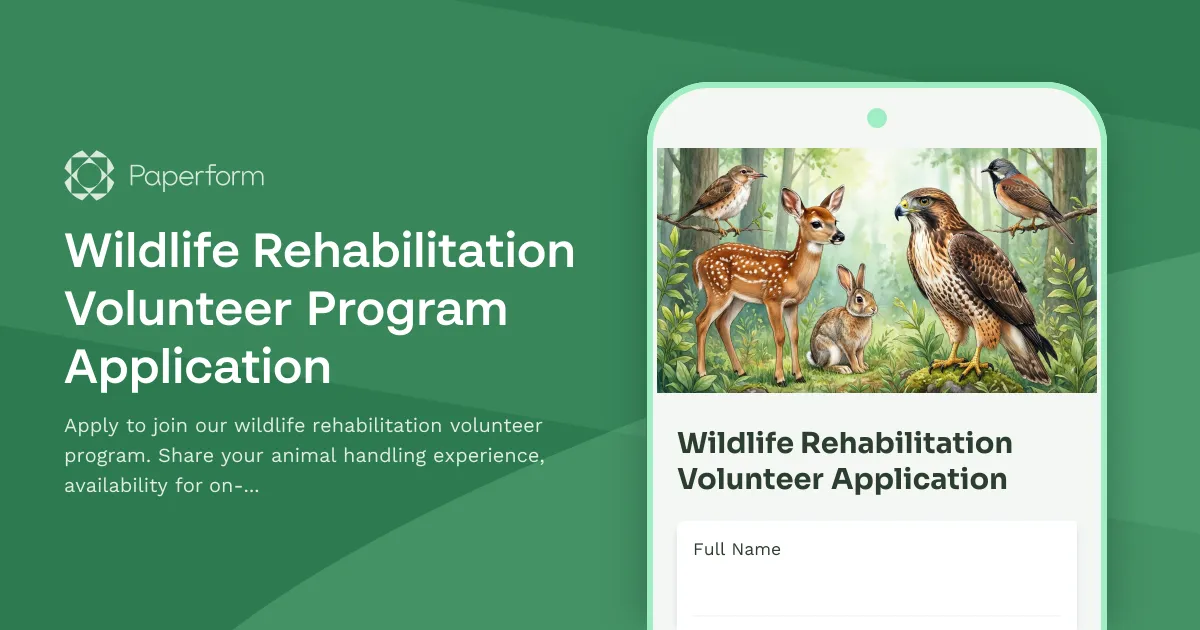 Paperform

Wildlife Rehabilitation Volunteer Program Application

Apply to join our wildlife rehabilitation volunteer program. Share your animal handling experience, availability for on-...

Wildlife Rehabilitation Volunteer Application

Full Name